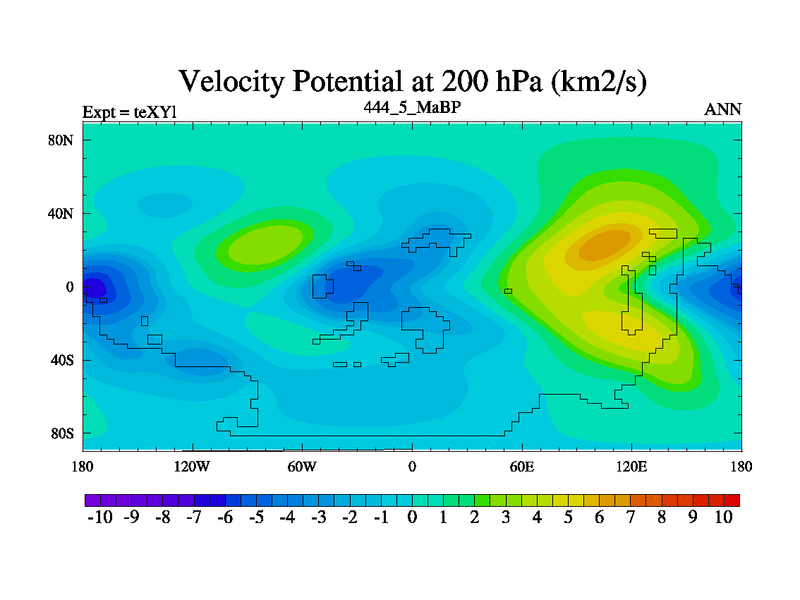 Velocity Potential at 200 hPa (km2/s)

Expt = teXYl

444_5_MaBP

ANN

80N
40N
0
40S
80S

180 120W 60W 0 60E 120E 180

-10 -9 -8 -7 -6 -5 -4 -3 -2 -1 0 1 2 3 4 5 6 7 8 9 10